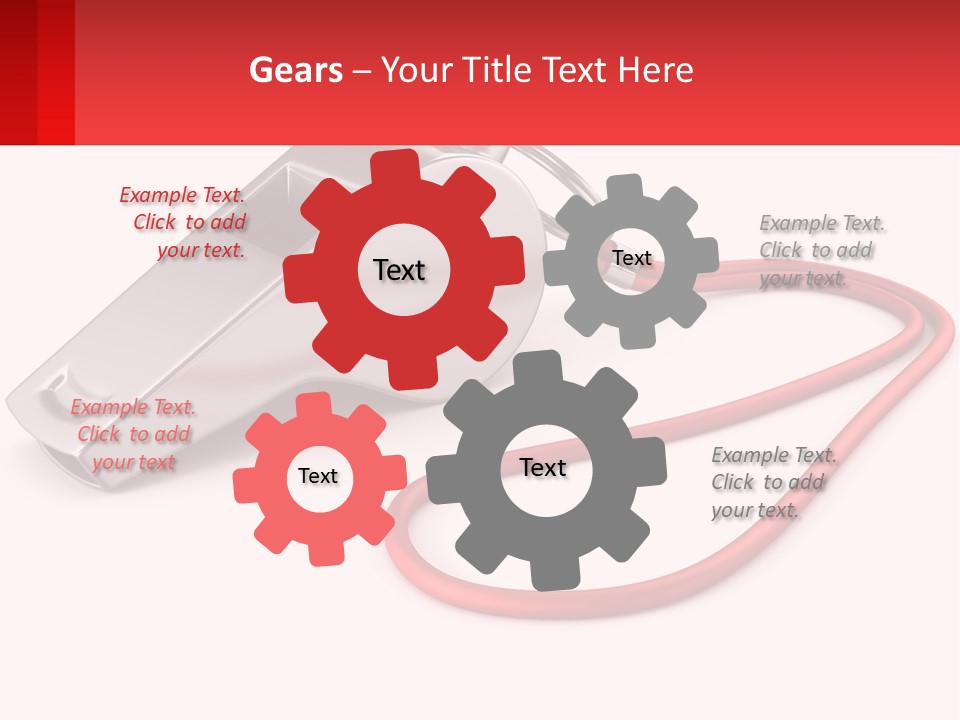 Gears – Your Title Text Here

Example Text. Click to add your text.

Text

Text

Example Text. Click to add your text.

Example Text. Click to add your text

Text

Text

Example Text. Click to add your text.